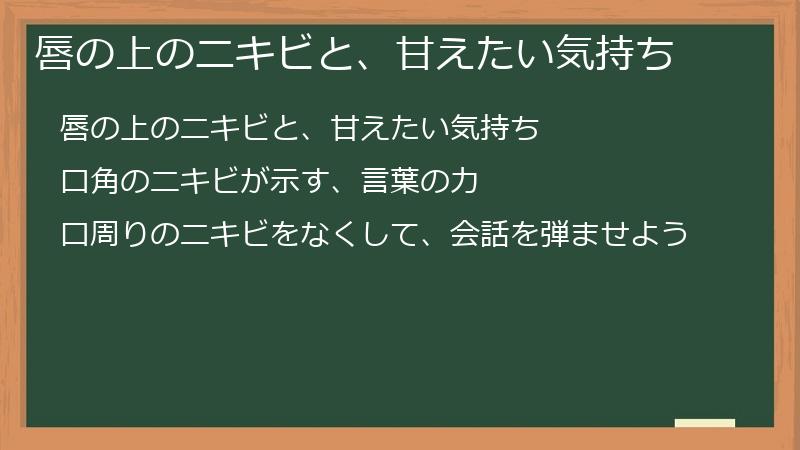 唇の上のニキビと、甘えたい気持ち

唇の上のニキビと、甘えたい気持ち

口角のニキビが示す、言葉の力

口周りのニキビをなくして、会話を弾ませよう